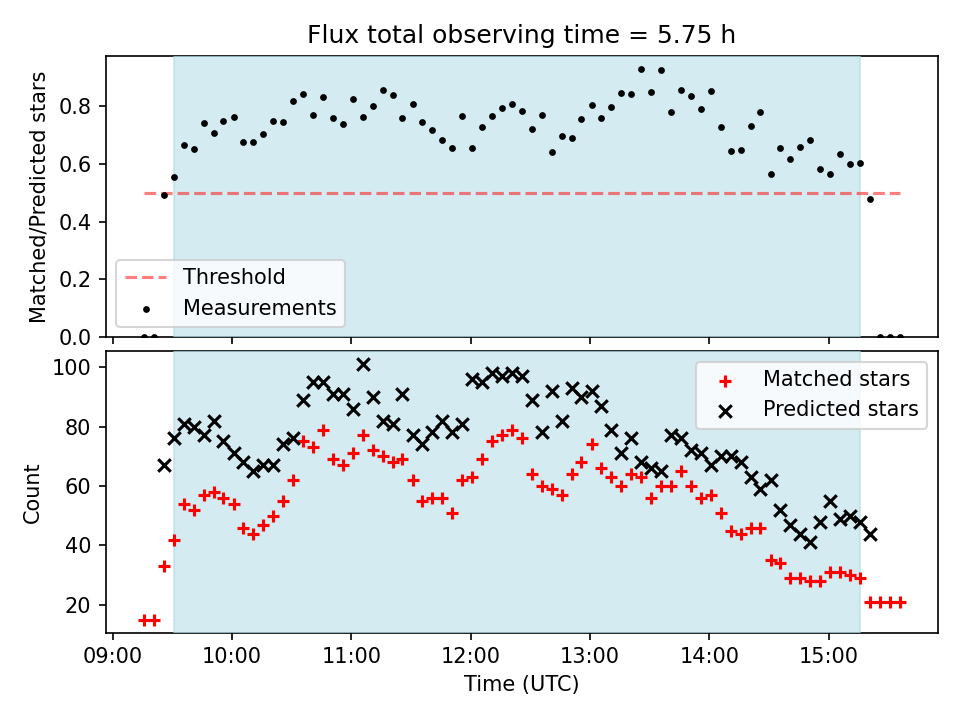 Flux total observing time = 5.75 h

Matched/Predicted stars

0.8
0.6
0.4
0.2
0.0

Threshold
Measurements

Count

100
80
60
40
20

Matched stars
Predicted stars

09:00 10:00 11:00 12:00 13:00 14:00 15:00

Time (UTC)